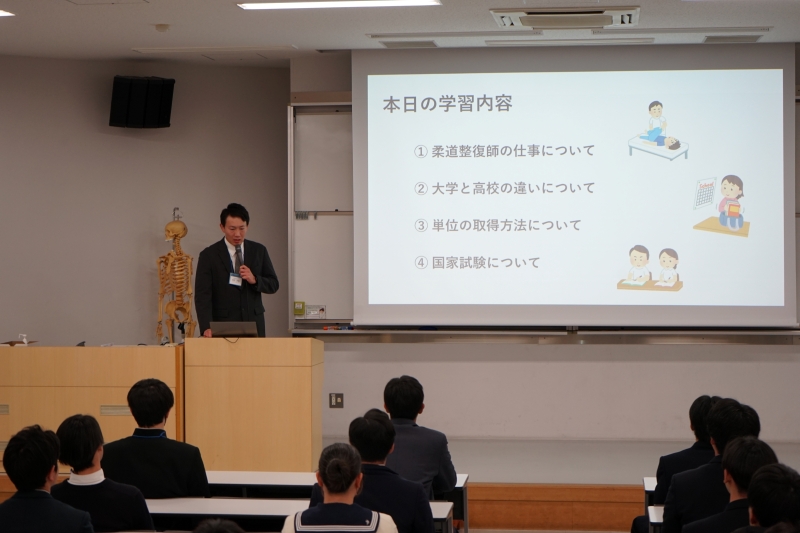 本日の学習内容

① 柔道整復師の仕事について

② 大学と高校の違いについて

③ 単位の取得方法について

④ 国家試験について